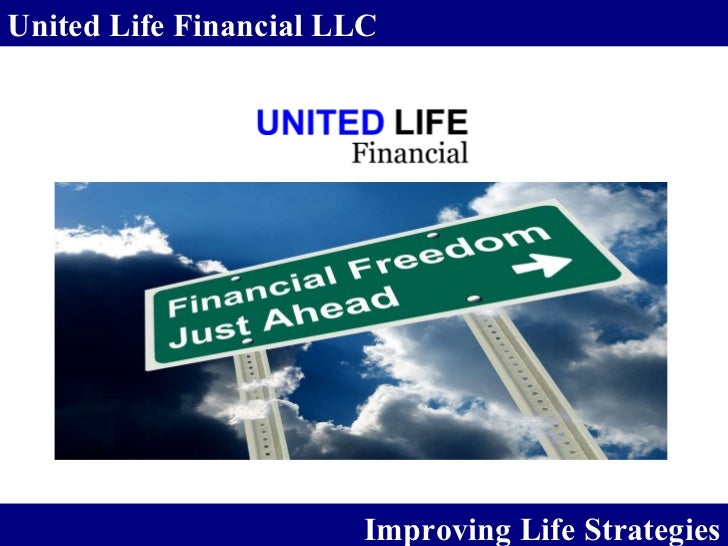 United Life Financial LLC

UNITED LIFE
Financial

Financial Freedom
Just Ahead

Improving Life Strategies